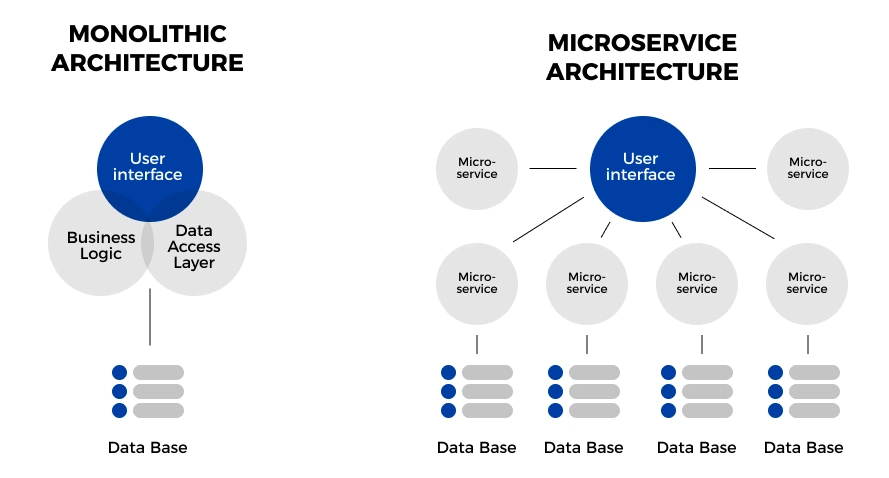 MONOLITHIC ARCHITECTURE

User interface

Business Logic

Data Access Layer

Data Base

MICROSERVICE ARCHITECTURE

Micro-service

User interface

Micro-service

Micro-service

Micro-service

Micro-service

Micro-service

Data Base

Data Base

Data Base

Data Base